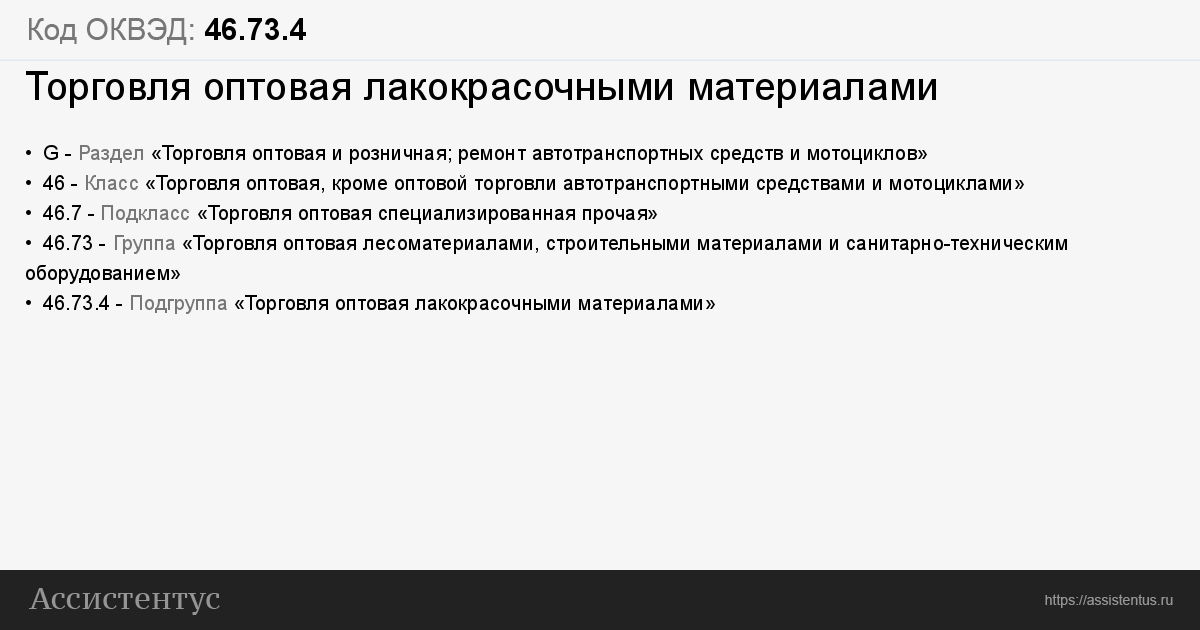 Код ОКВЭД: 46.73.4

Торговля оптовая лакокрасочными материалами

• G - Раздел «Торговля оптовая и розничная; ремонт автотранспортных средств и мотоциклов»
• 46 - Класс «Торговля оптовая, кроме оптовой торговли автотранспортными средствами и мотоциклами»
• 46.7 - Подкласс «Торговля оптовая специализированная прочая»
• 46.73 - Группа «Торговля оптовая лесоматериалами, строительными материалами и санитарно-техническим оборудованием»
• 46.73.4 - Подгруппа «Торговля оптовая лакокрасочными материалами»

Ассистентус

https://assistentus.ru